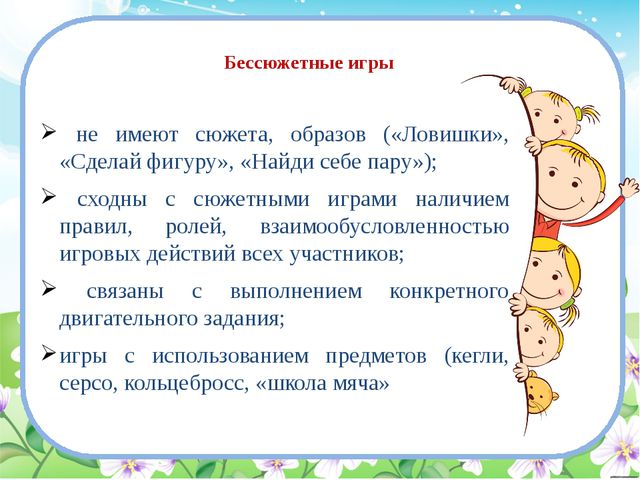 Бессюжетные игры

➢ не имеют сюжета, образов («Ловишки», «Сделай фигуру», «Найди себе пару»);

➢ сходны с сюжетными играми наличием правил, ролей, взаимообусловленностью игровых действий всех участников;

➢ связаны с выполнением конкретного двигательного задания;

➢ игры с использованием предметов (кегли, серсо, кольцебросс, «школа мяча»